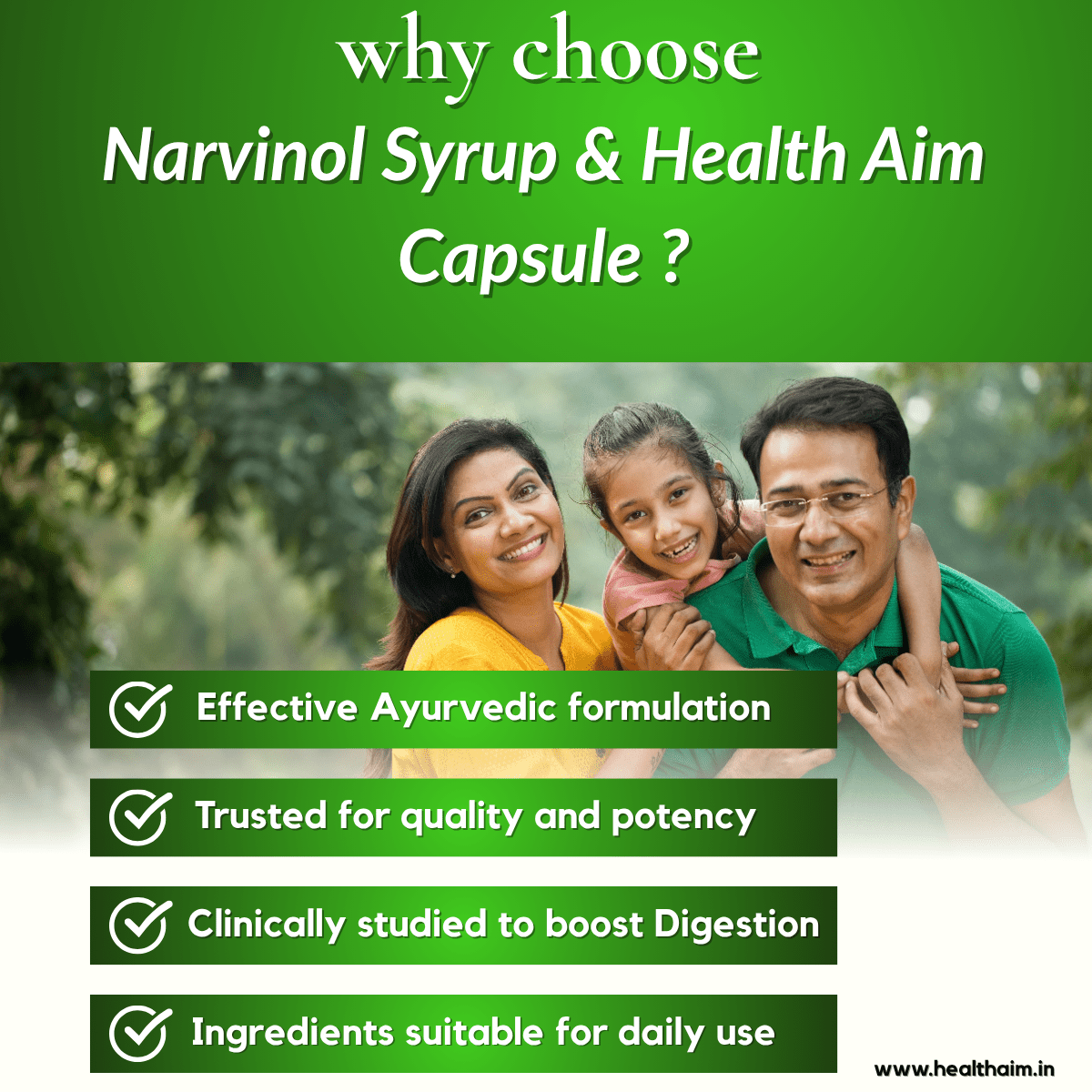 why choose
Narvinol Syrup & Health Aim Capsule ?

Effective Ayurvedic formulation

Trusted for quality and potency

Clinically studied to boost Digestion

Ingredients suitable for daily use

www.healthaim.in